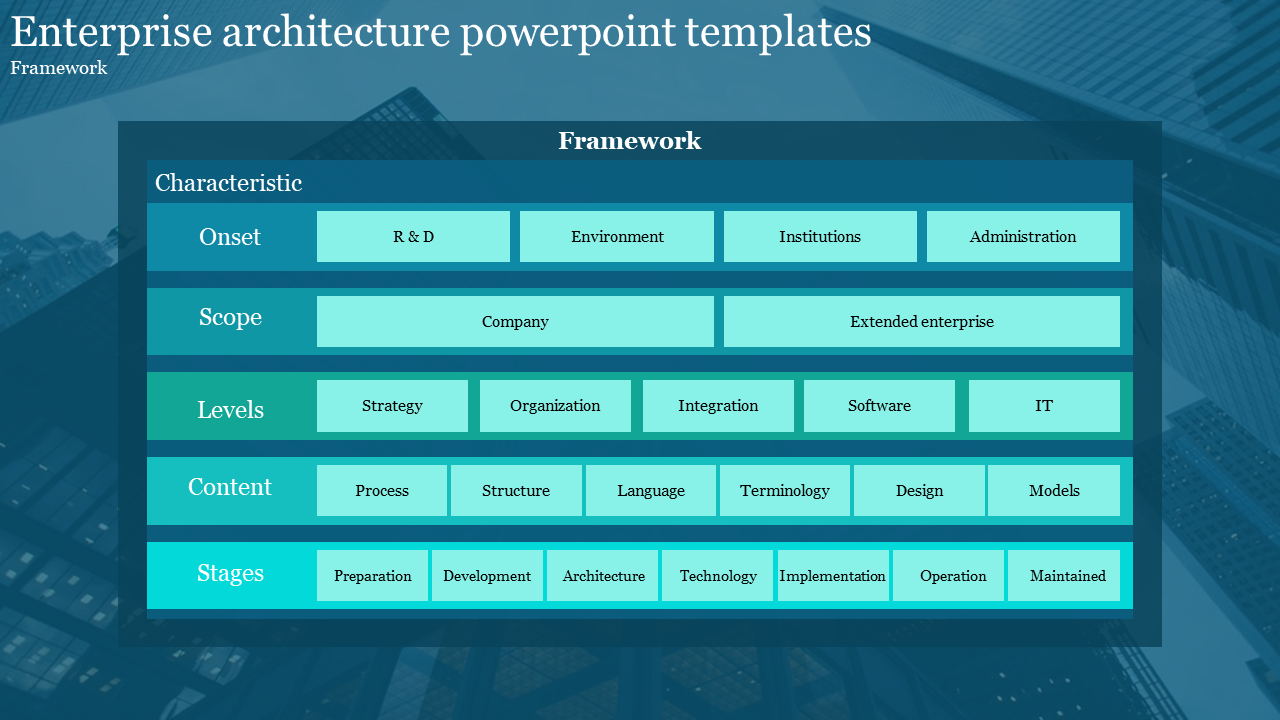 Enterprise architecture powerpoint templates
Framework

Framework

Characteristic

Onset
R & D
Environment
Institutions
Administration

Scope
Company
Extended enterprise

Levels
Strategy
Organization
Integration
Software
IT

Content
Process
Structure
Language
Terminology
Design
Models

Stages
Preparation
Development
Architecture
Technology
Implementation
Operation
Maintained